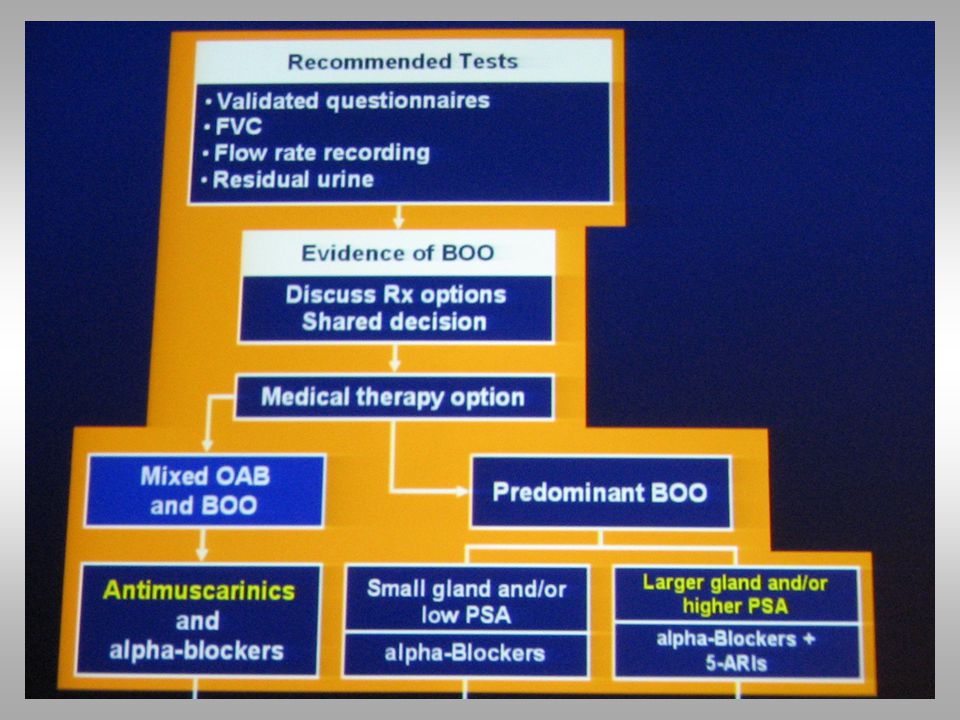 Recommended Tests

• Validated questionnaires
• FVC
• Flow rate recording
• Residual urine

Evidence of BOO

Discuss Rx options
Shared decision

Medical therapy option

Mixed OAB and BOO

Predominant BOO

Antimuscarinics and alpha-blockers

Small gland and/or low PSA

alpha-Blockers

Larger gland and/or higher PSA

alpha-Blockers + 5-ARIs